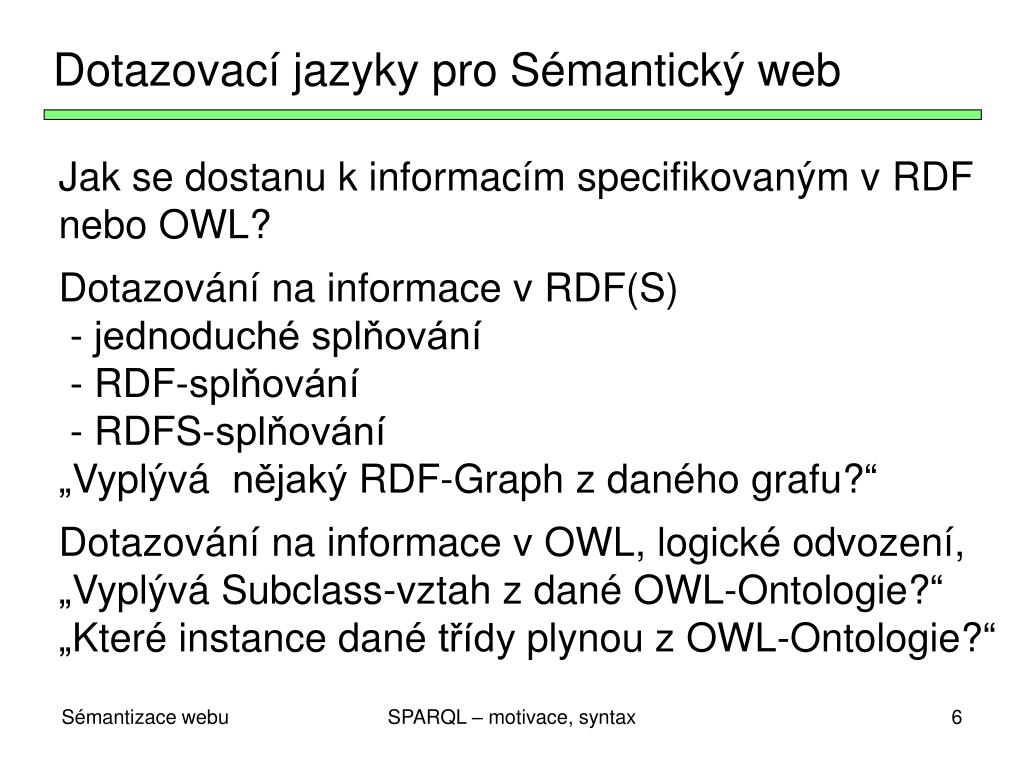 Dotazovací jazyky pro Sémantický web

Jak se dostanu k informacím specifikovaným v RDF nebo OWL?

Dotazování na informace v RDF(S)
- jednoduché splňování
- RDF-splňování
- RDFS-splňování
„Vyplývá nějaký RDF-Graph z daného grafu?“

Dotazování na informace v OWL, logické odvození,
„Vyplývá Subclass-vztah z dané OWL-Ontologie?“
„Které instance dané třídy plynou z OWL-Ontologie?“

Sémantizace webu
SPARQL – motivace, syntax
6